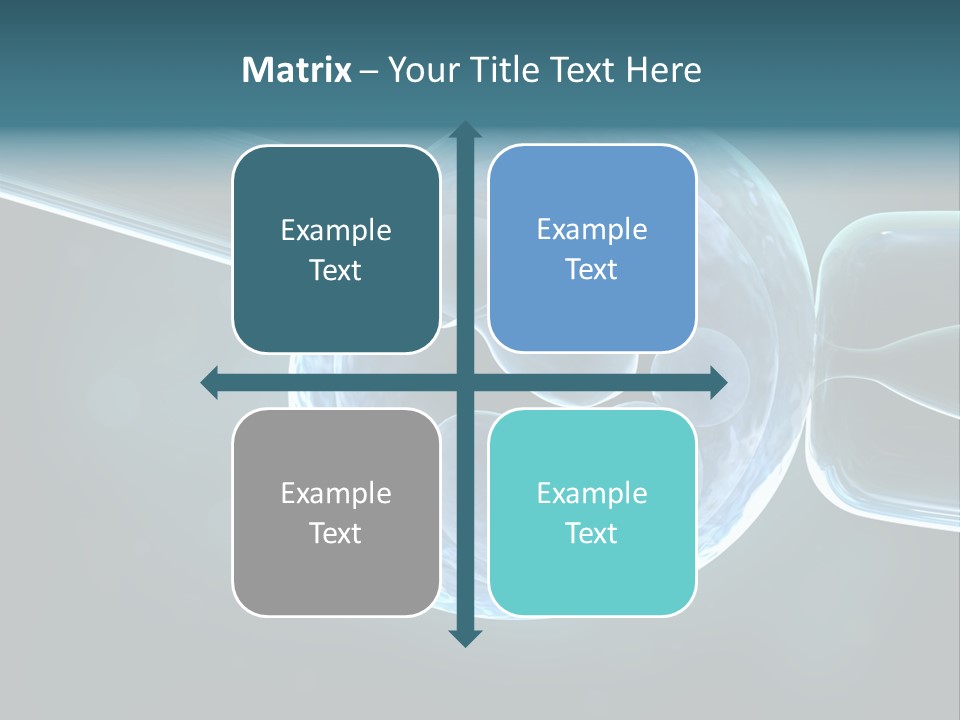 Matrix – Your Title Text Here

Example Text

Example Text

Example Text

Example Text